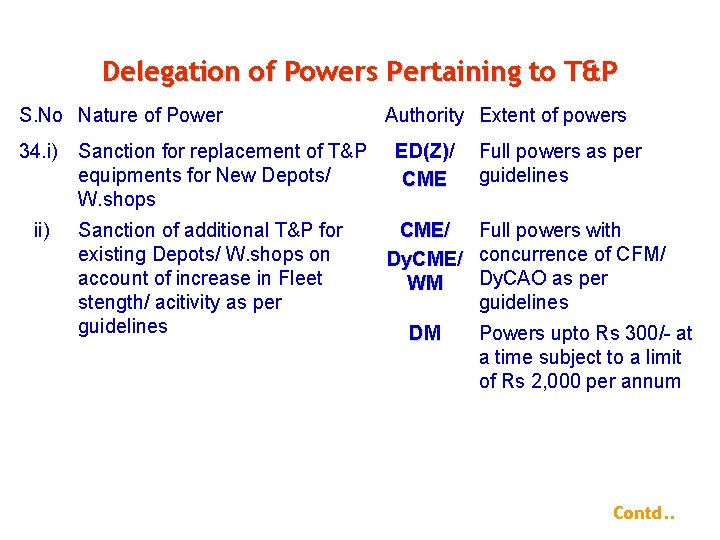 Delegation of Powers Pertaining to T&P

| S.No | Nature of Power | Authority | Extent of powers |
|---|---|---|---|
| 34.i) | Sanction for replacement of T&P equipments for New Depots/ W.shops | ED(Z)/ CME | Full powers as per guidelines |
| ii) | Sanction of additional T&P for existing Depots/ W.shops on account of increase in Fleet stength/ acitivity as per guidelines | CME/ DyCME/ WM | Full powers with concurrence of CFM/ DyCAO as per guidelines |
| | | DM | Powers upto Rs 300/- at a time subject to a limit of Rs 2,000 per annum |

Contd..